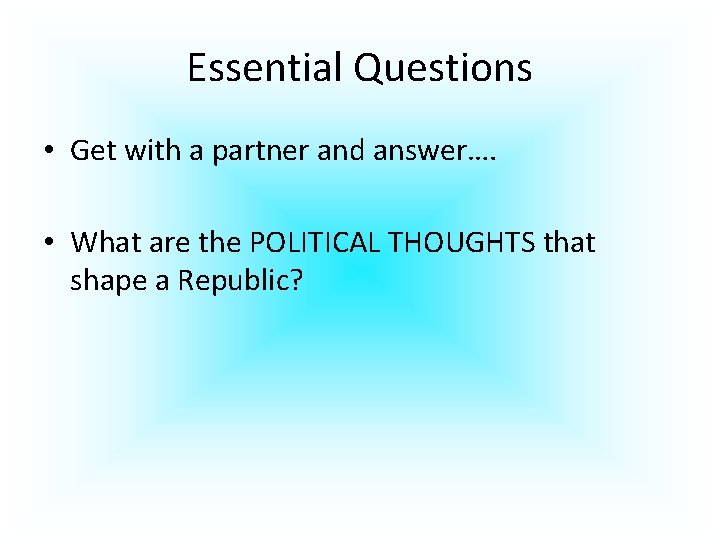 Essential Questions

• Get with a partner and answer….

• What are the POLITICAL THOUGHTS that shape a Republic?